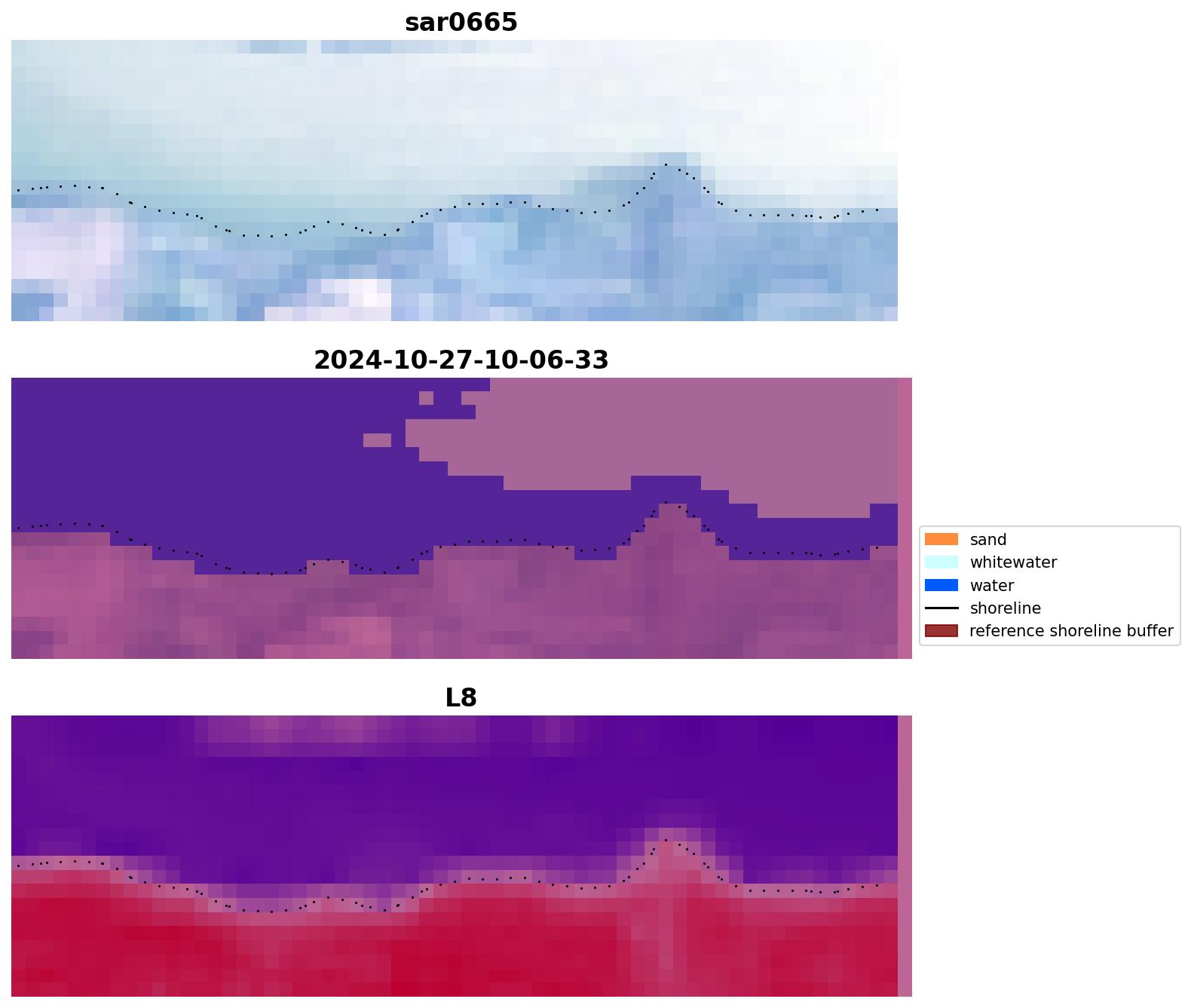 sar0665

2024-10-27-10-06-33

sand
whitewater
water
shoreline
reference shoreline buffer

L8